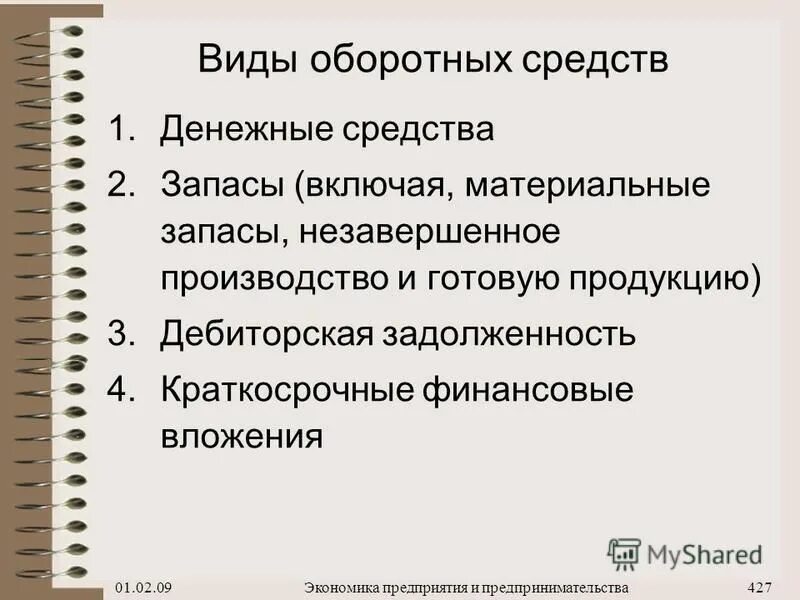 Виды оборотных средств

1. Денежные средства
2. Запасы (включая, материальные запасы, незавершенное производство и готовую продукцию)
3. Дебиторская задолженность
4. Краткосрочные финансовые вложения

MyShared

01.02.09 Экономика предприятия и предпринимательства 427